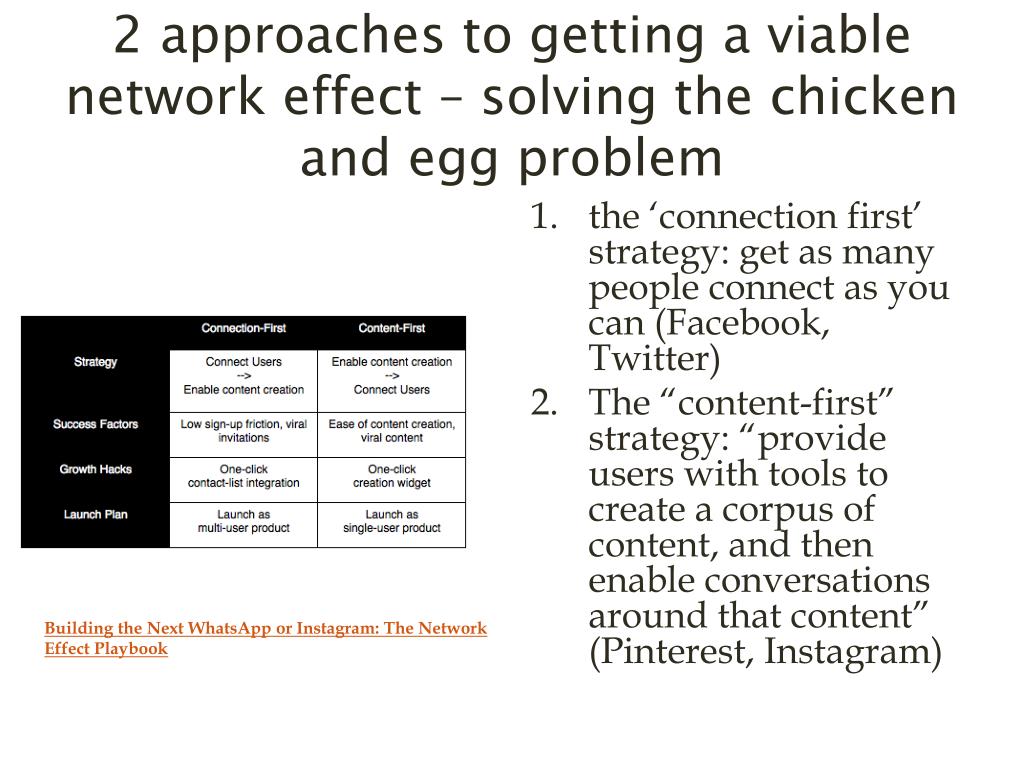 2 approaches to getting a viable network effect – solving the chicken and egg problem

| | Connection-First | Content-First |
|---|---|---|
| Strategy | Connect Users --> Enable content creation | Enable content creation --> Connect Users |
| Success Factors | Low sign-up friction, viral invitations | Ease of content creation, viral content |
| Growth Hacks | One-click contact-list integration | One-click creation widget |
| Launch Plan | Launch as multi-user product | Launch as single-user product |

Building the Next WhatsApp or Instagram: The Network Effect Playbook

1. the ‘connection first’ strategy: get as many people connect as you can (Facebook, Twitter)
2. The “content-first” strategy: “provide users with tools to create a corpus of content, and then enable conversations around that content” (Pinterest, Instagram)